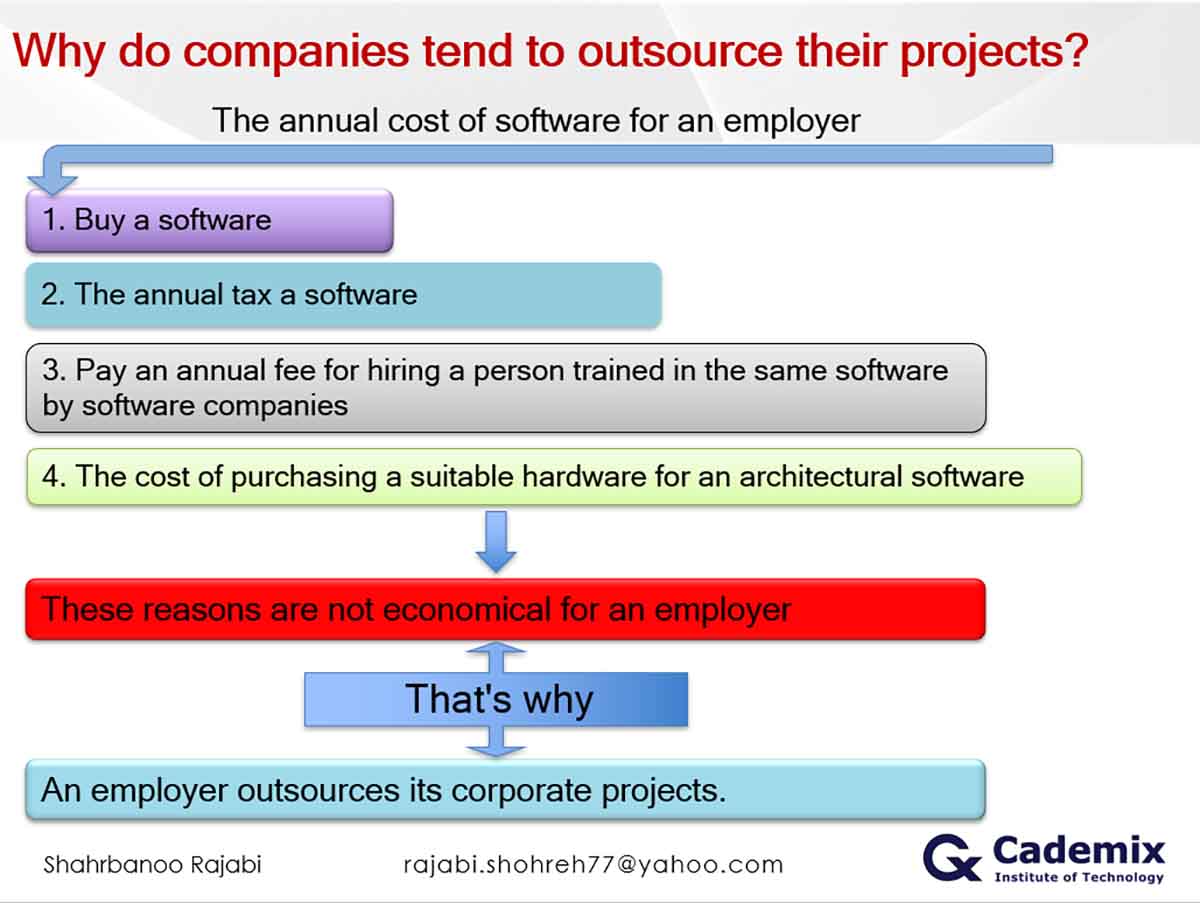 Why do companies tend to outsource their projects?

The annual cost of software for an employer

1. Buy a software

2. The annual tax a software

3. Pay an annual fee for hiring a person trained in the same software by software companies

4. The cost of purchasing a suitable hardware for an architectural software

These reasons are not economical for an employer

That's why

An employer outsources its corporate projects.

Shahrbanoo Rajabi

rajabi.shohreh77@yahoo.com

Cademix
Institute of Technology